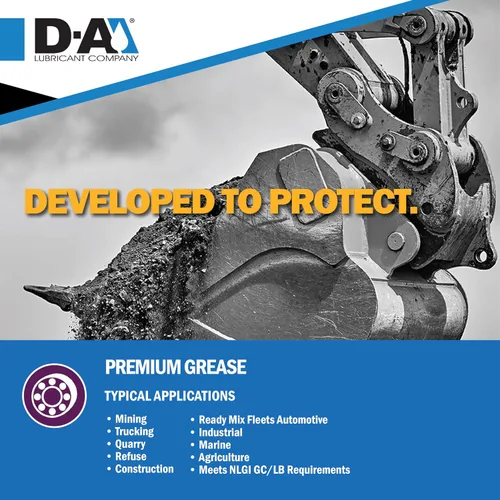 D-A®
LUBRICANT COMPANY

DEVELOPED TO PROTECT.

PREMIUM GREASE

TYPICAL APPLICATIONS

• Mining
• Trucking
• Quarry
• Refuse
• Construction

• Ready Mix Fleets Automotive
• Industrial
• Marine
• Agriculture
• Meets NLGI GC/LB Requirements